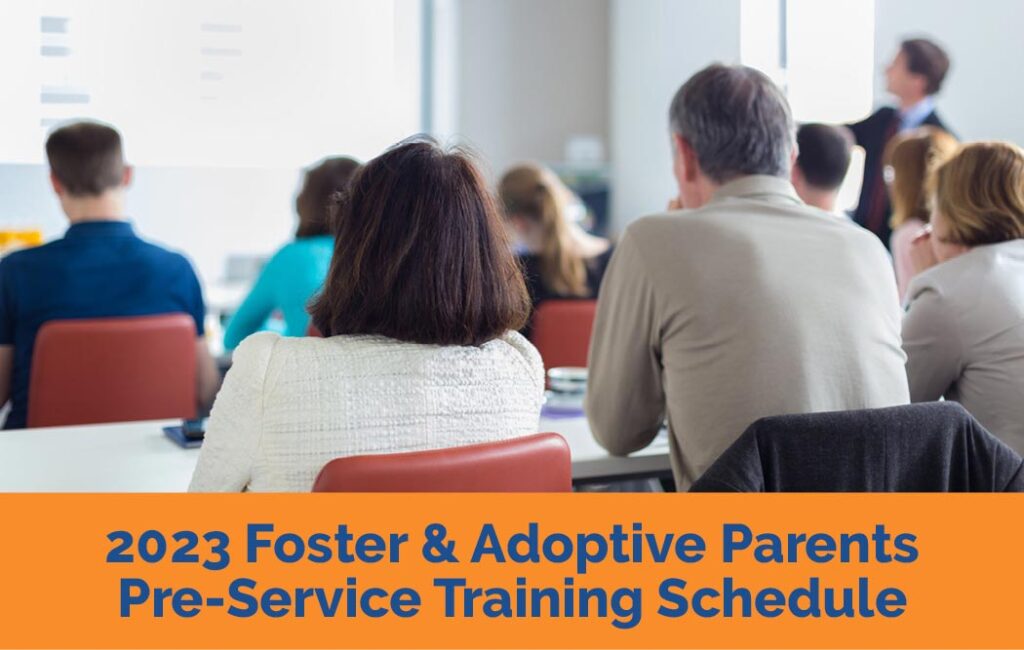 2023 Foster & Adoptive Parents
Pre-Service Training Schedule